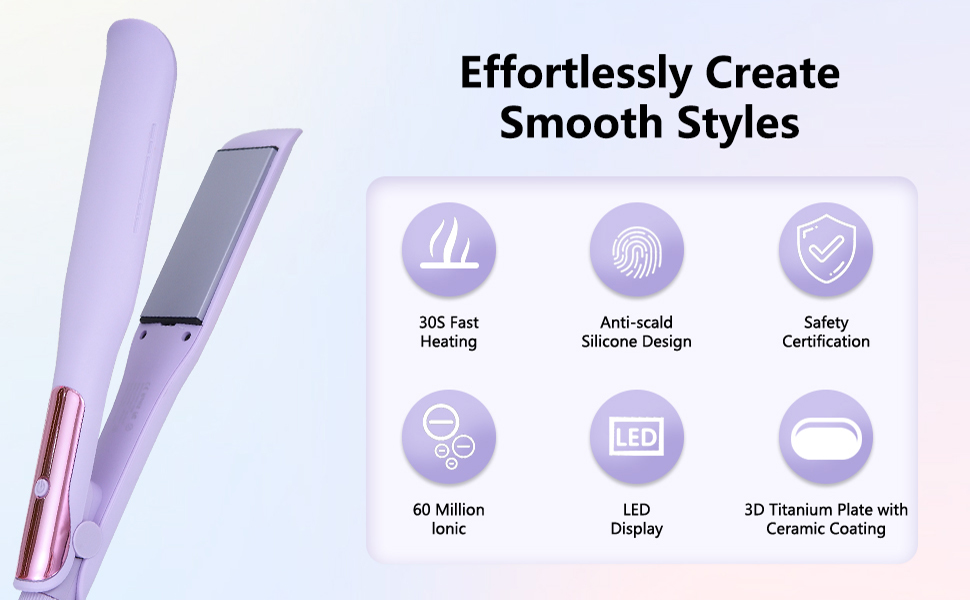 Effortlessly Create Smooth Styles

30S Fast Heating

Anti-scald Silicone Design

Safety Certification

60 Million Ionic

LED

LED Display

3D Titanium Plate with Ceramic Coating